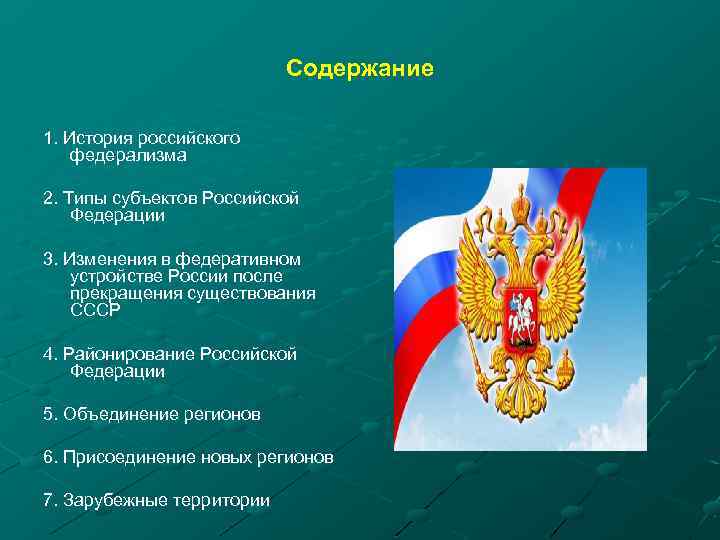 Содержание

1. История российского федерализма

2. Типы субъектов Российской Федерации

3. Изменения в федеративном устройстве России после прекращения существования СССР

4. Районирование Российской Федерации

5. Объединение регионов

6. Присоединение новых регионов

7. Зарубежные территории